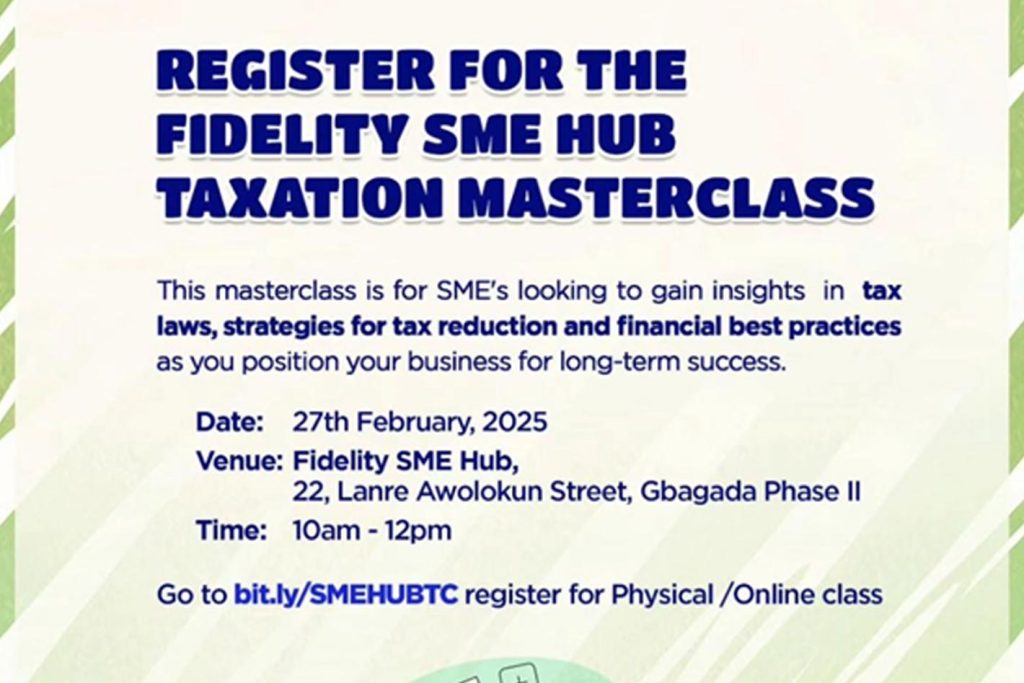 REGISTER FOR THE FIDELITY SME HUB TAXATION MASTERCLASS

This masterclass is for SME's looking to gain insights in tax laws, strategies for tax reduction and financial best practices as you position your business for long-term success.

Date: 27th February, 2025
Venue: Fidelity SME Hub, 22, Lanre Awolokun Street, Gbagada Phase II
Time: 10am - 12pm

Go to bit.ly/SMEHUBTC register for Physical /Online class